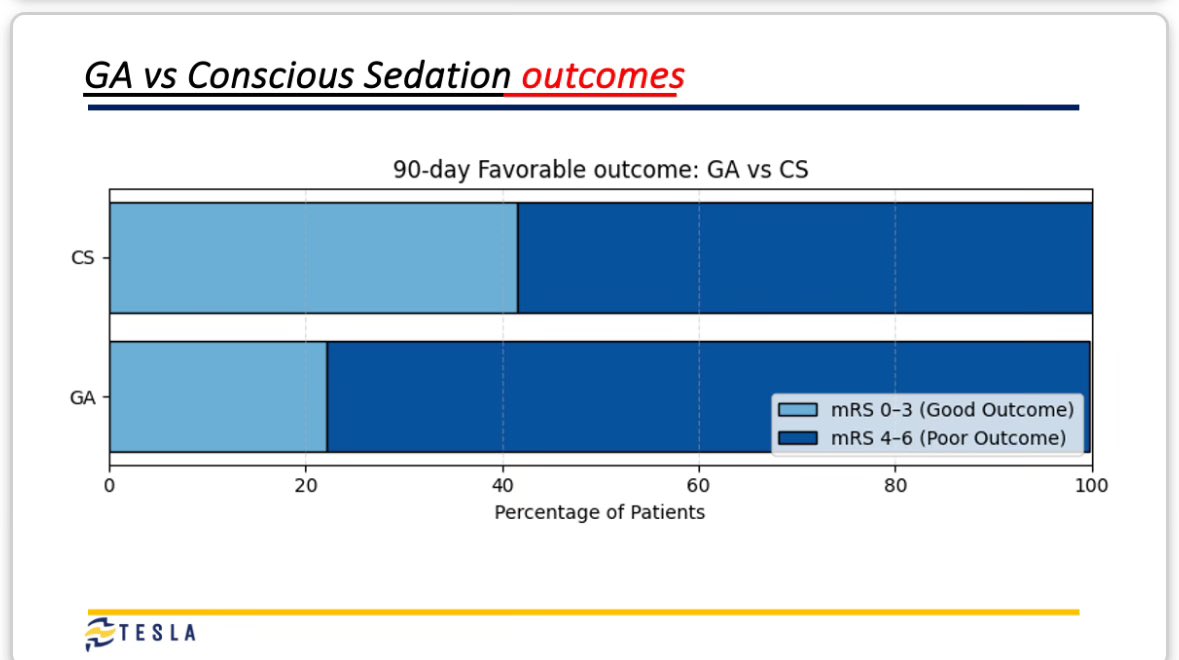 GA vs Conscious Sedation outcomes

90-day Favorable outcome: GA vs CS

CS

GA

mRS 0–3 (Good Outcome)
mRS 4–6 (Poor Outcome)

0
20
40
60
80
100

Percentage of Patients

TESLA